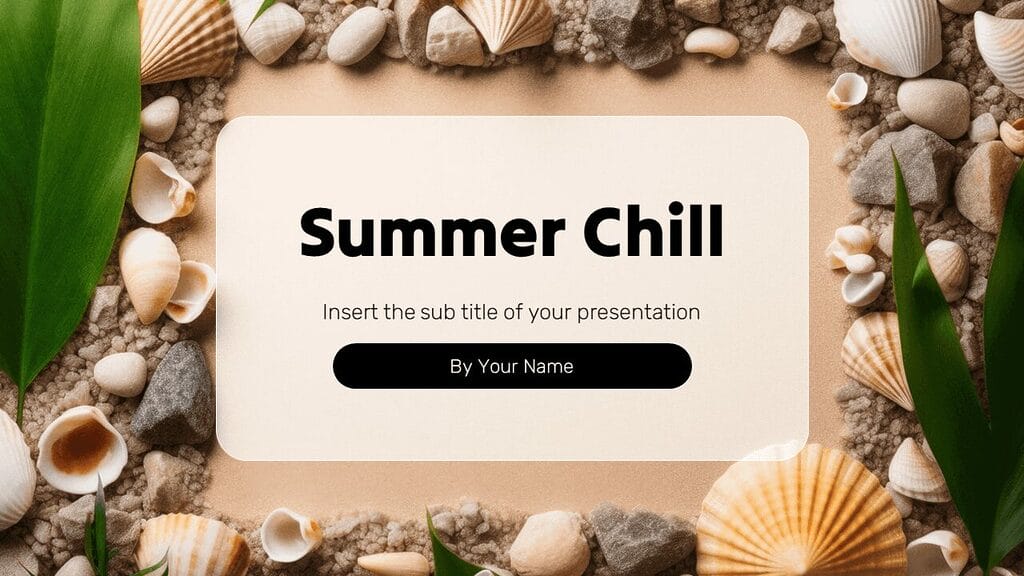 Summer Chill

Insert the sub title of your presentation

By Your Name